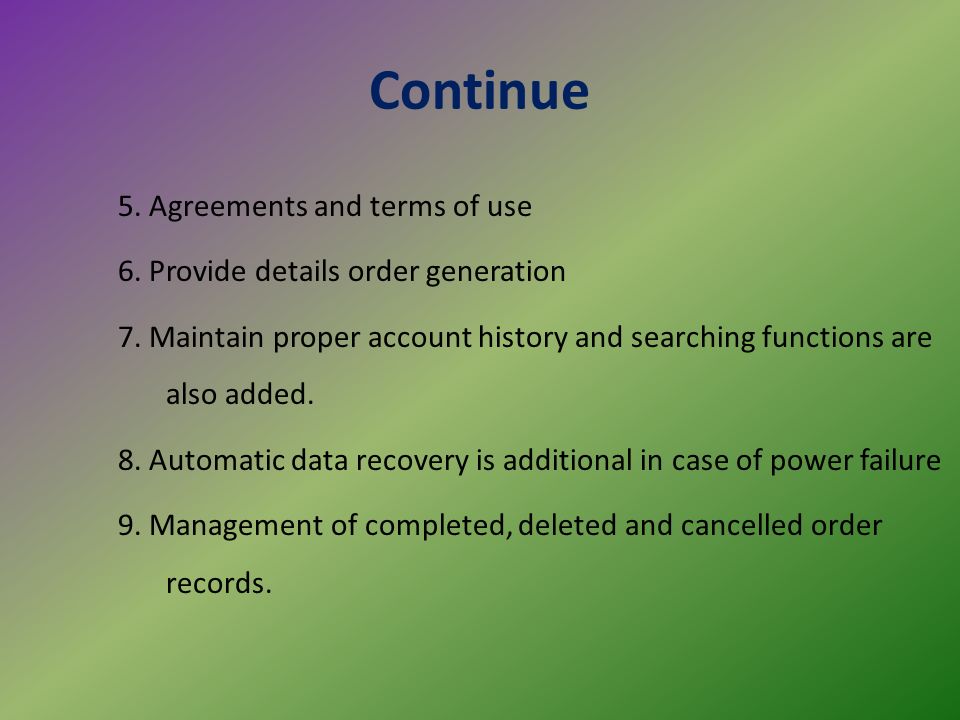 Continue

5. Agreements and terms of use

6. Provide details order generation

7. Maintain proper account history and searching functions are also added.

8. Automatic data recovery is additional in case of power failure

9. Management of completed, deleted and cancelled order records.